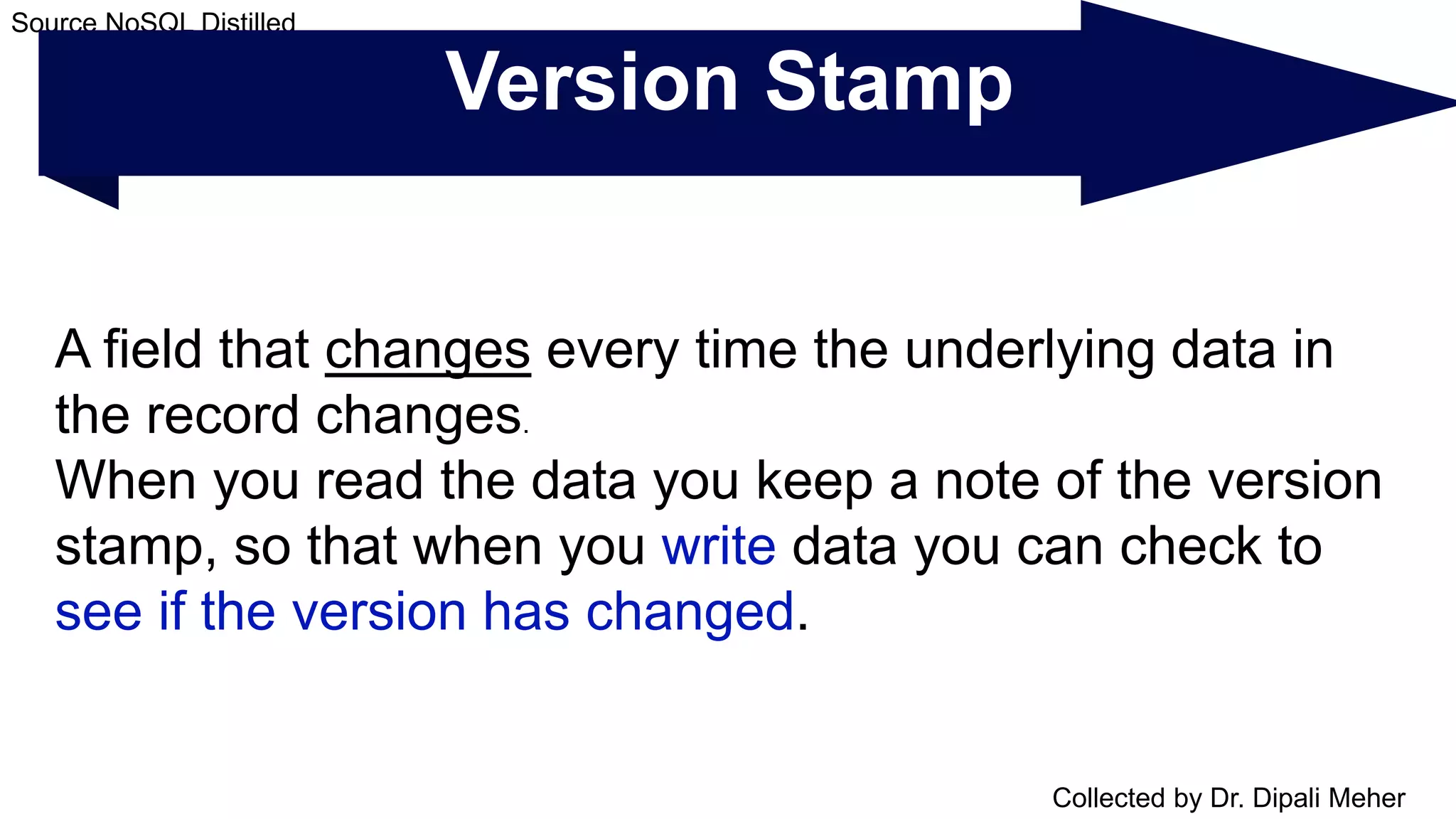 Source NoSQL Distilled

Version Stamp

A field that changes every time the underlying data in the record changes.
When you read the data you keep a note of the version stamp, so that when you write data you can check to see if the version has changed.

Collected by Dr. Dipali Meher